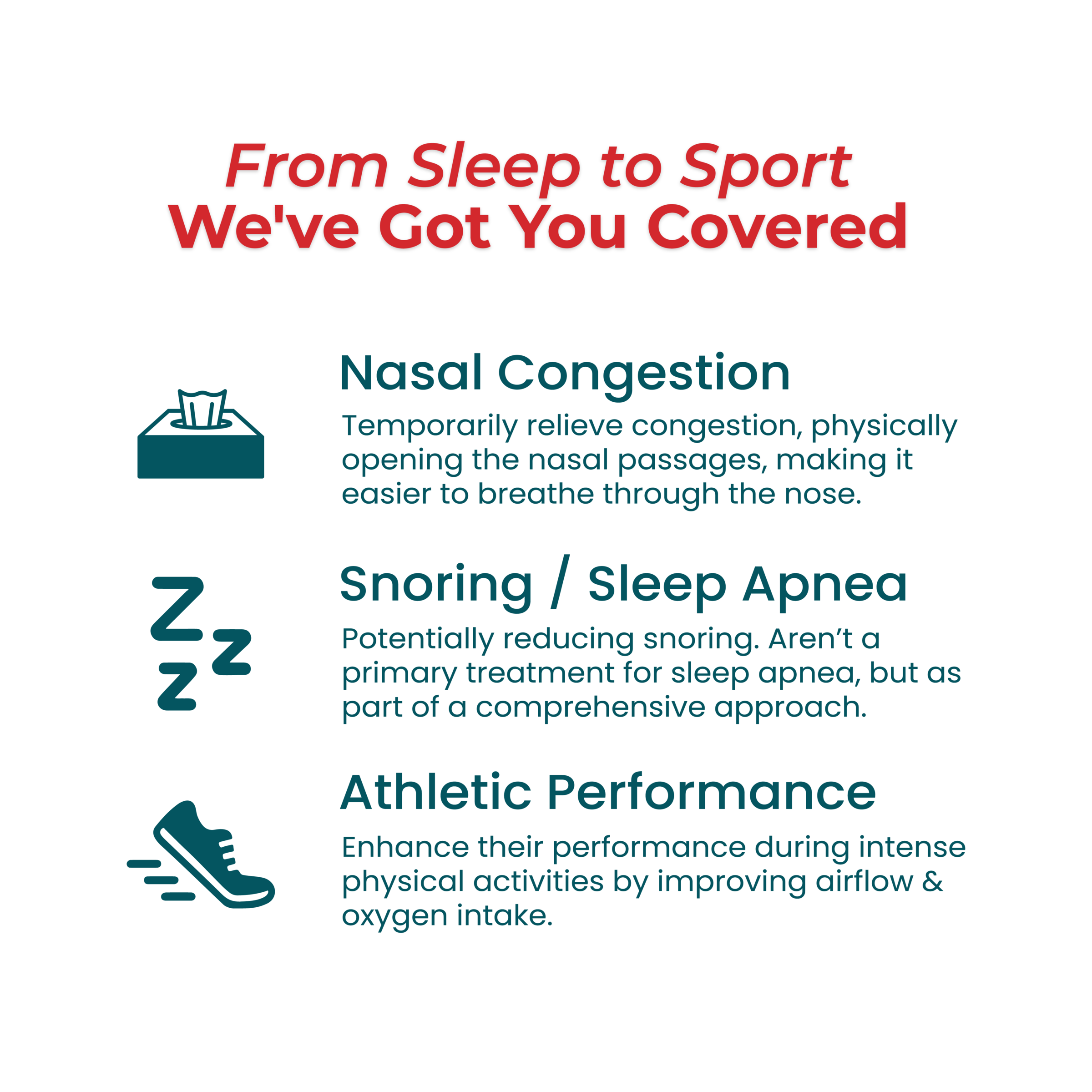 From Sleep to Sport
We've Got You Covered

Nasal Congestion

Temporarily relieve congestion, physically opening the nasal passages, making it easier to breathe through the nose.

Snoring / Sleep Apnea

Potentially reducing snoring. Aren’t a primary treatment for sleep apnea, but as part of a comprehensive approach.

Athletic Performance

Enhance their performance during intense physical activities by improving airflow & oxygen intake.